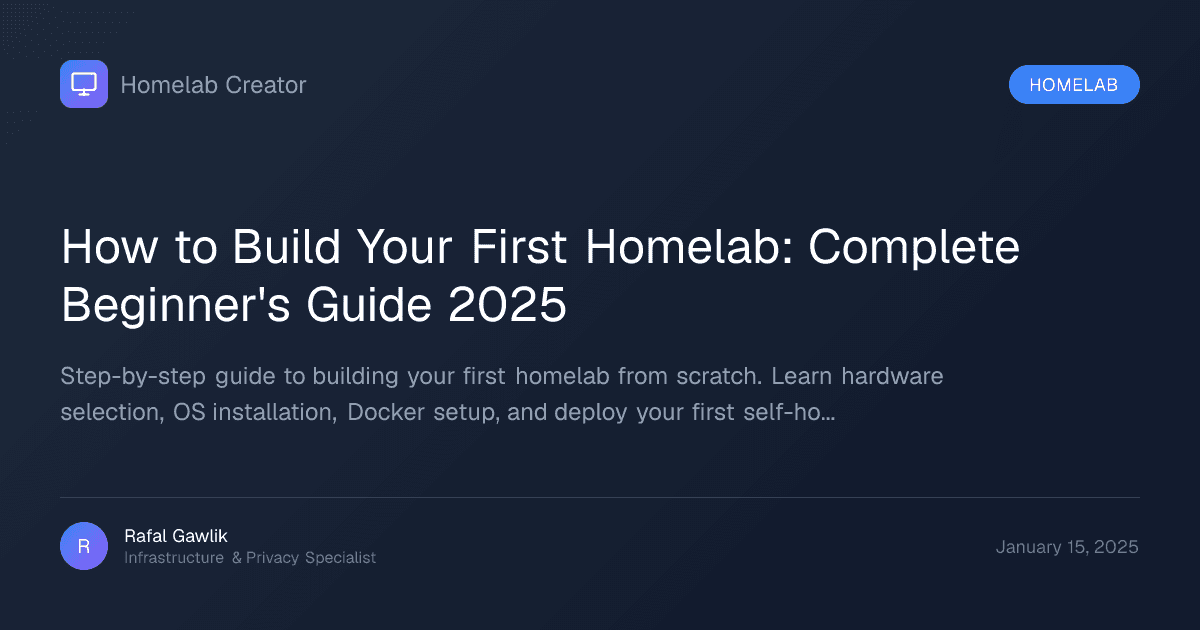 Homelab Creator

HOMELAB

How to Build Your First Homelab: Complete Beginner's Guide 2025

Step-by-step guide to building your first homelab from scratch. Learn hardware selection, OS installation, Docker setup, and deploy your first self-ho...

R

Rafal Gawlik
Infrastructure & Privacy Specialist

January 15, 2025